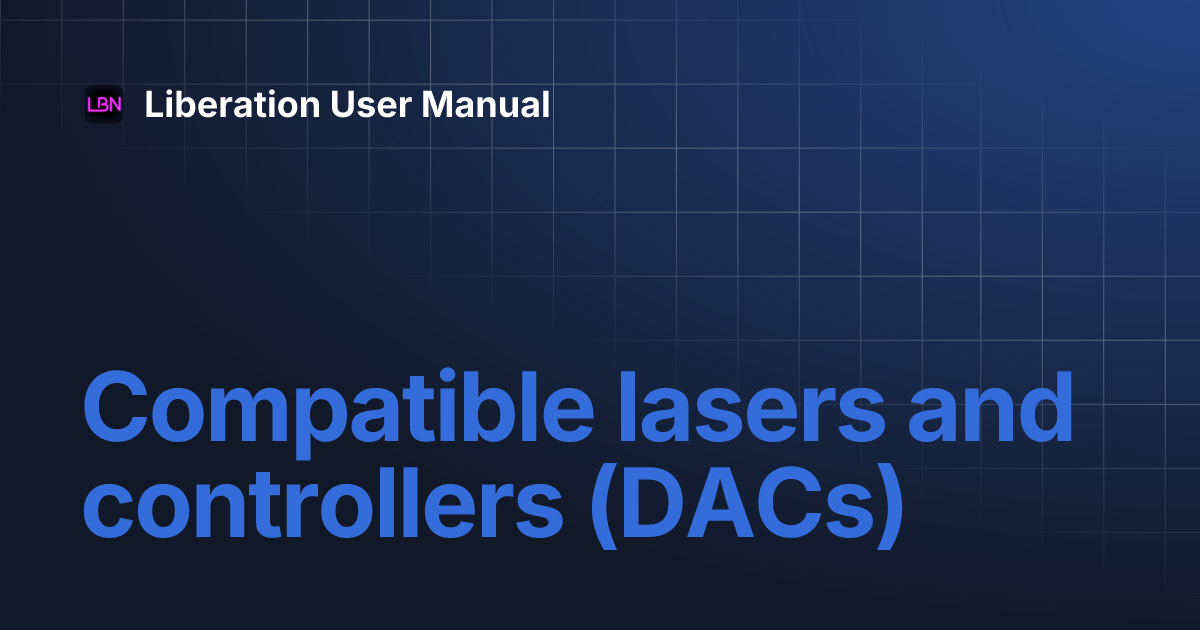 LBN Liberation User Manual

Compatible lasers and controllers (DACs)